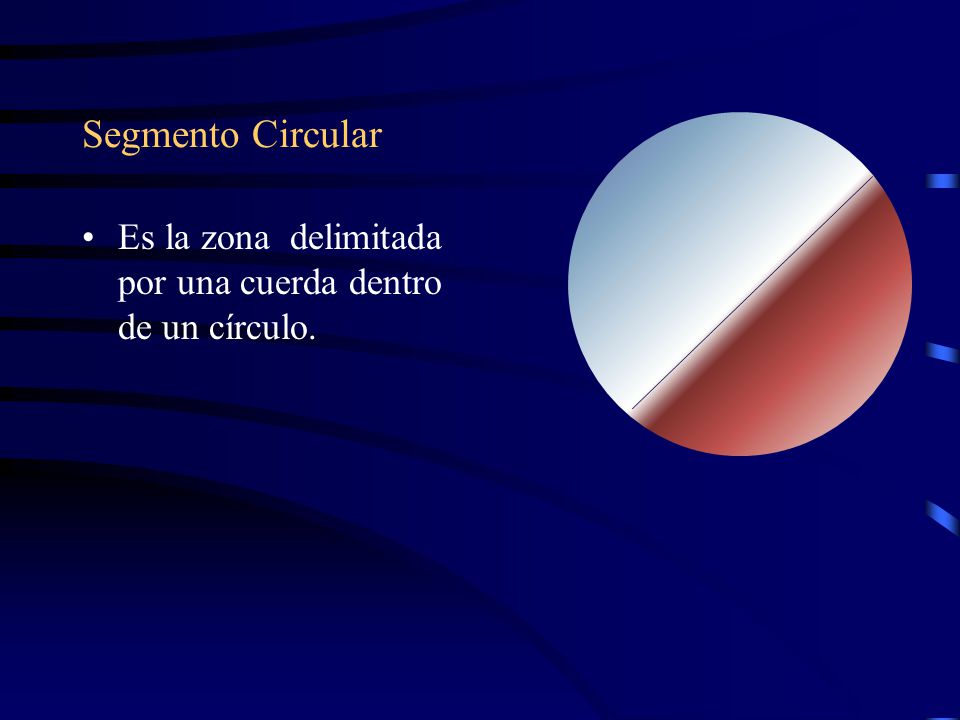 Segmento Circular

• Es la zona delimitada por una cuerda dentro de un círculo.